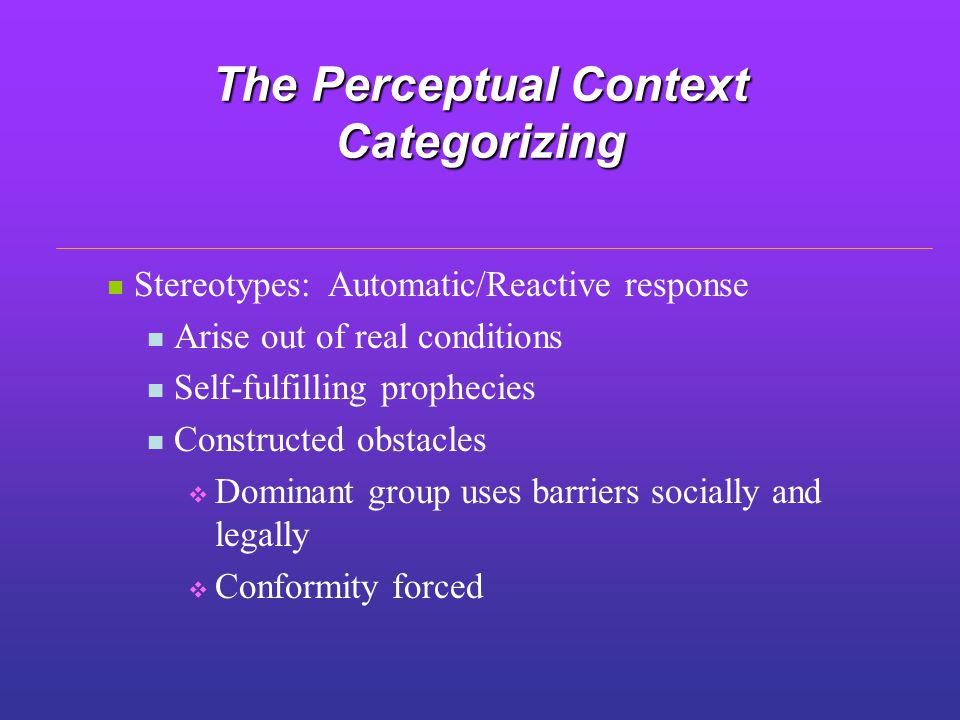 The Perceptual Context
Categorizing

Stereotypes: Automatic/Reactive response

Arise out of real conditions

Self-fulfilling prophecies

Constructed obstacles

Dominant group uses barriers socially and legally

Conformity forced